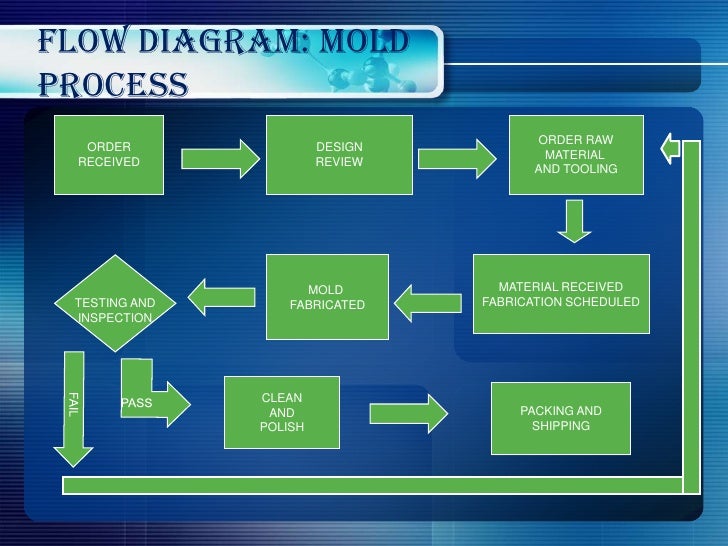 FLOW DIAGRAM: MOLD PROCESS

ORDER RECEIVED

DESIGN REVIEW

ORDER RAW MATERIAL AND TOOLING

MATERIAL RECEIVED FABRICATION SCHEDULED

MOLD FABRICATED

TESTING AND INSPECTION

FAIL

PASS

CLEAN AND POLISH

PACKING AND SHIPPING